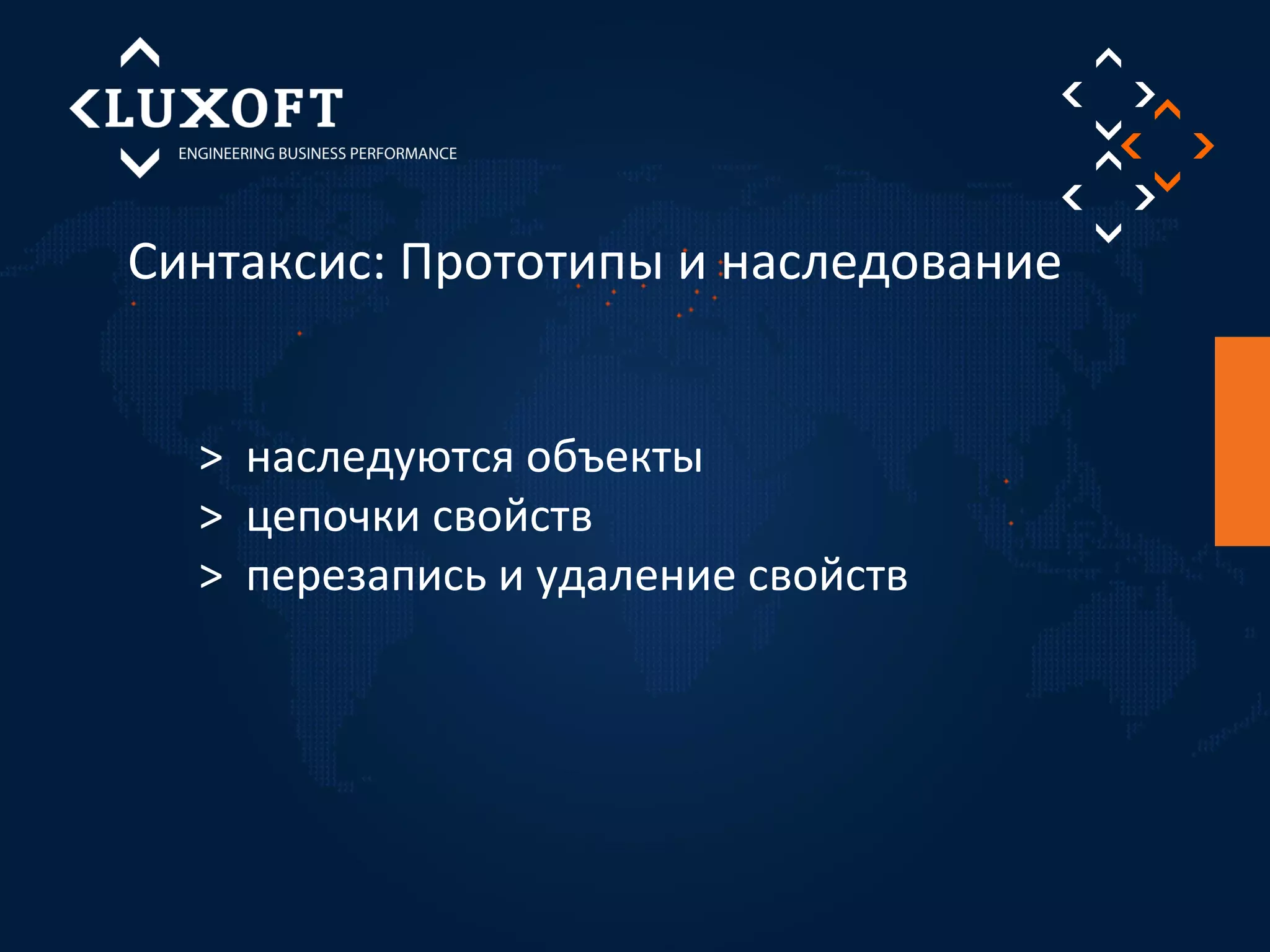 LUXOFT
ENGINEERING BUSINESS PERFORMANCE

Синтаксис: Прототипы и наследование

> наследуются объекты
> цепочки свойств
> перезапись и удаление свойств